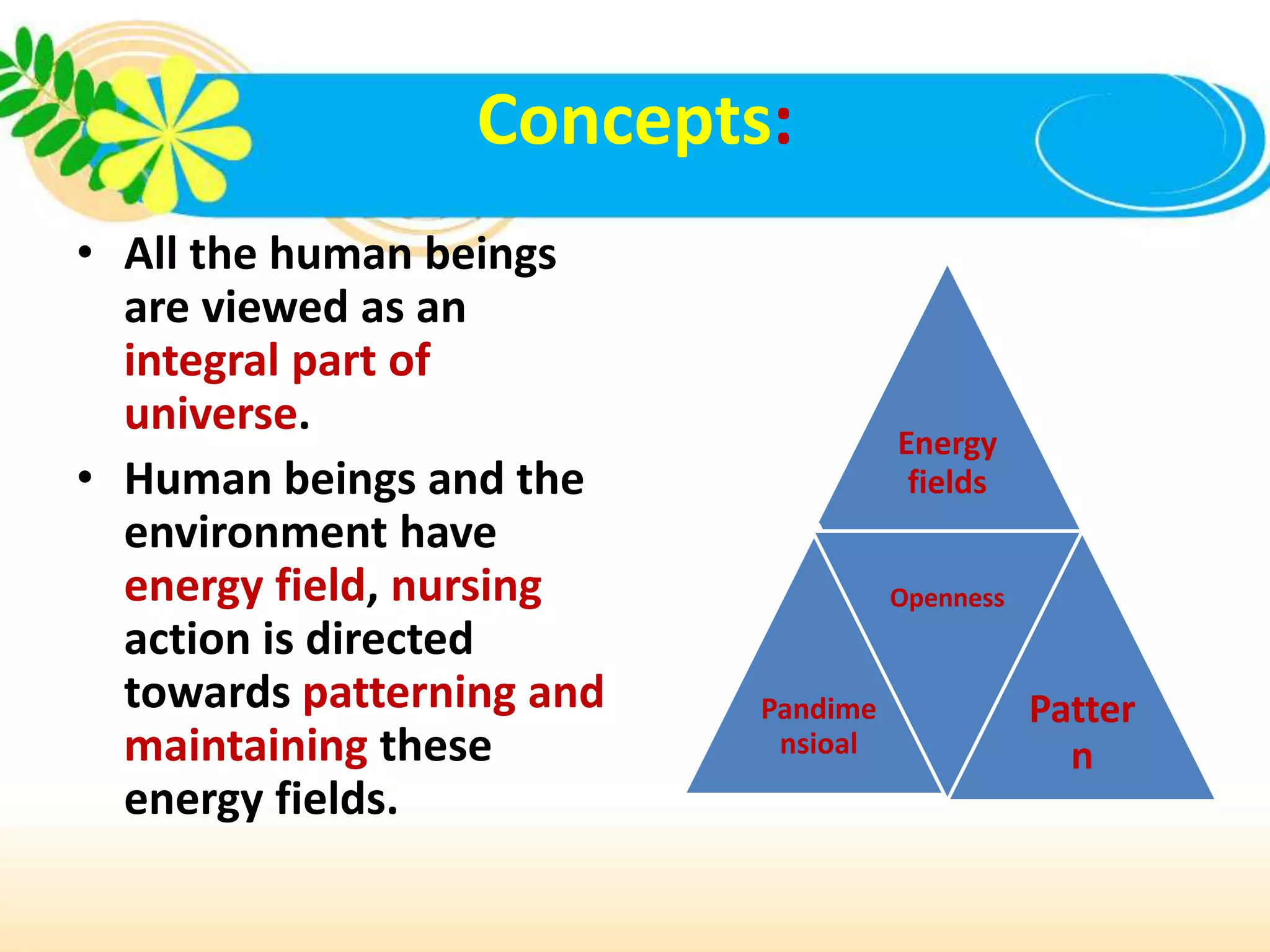 Concepts:

• All the human beings are viewed as an integral part of universe.

• Human beings and the environment have energy field, nursing action is directed towards patterning and maintaining these energy fields.

Energy fields

Openness

Pandime nsioal

Patter n